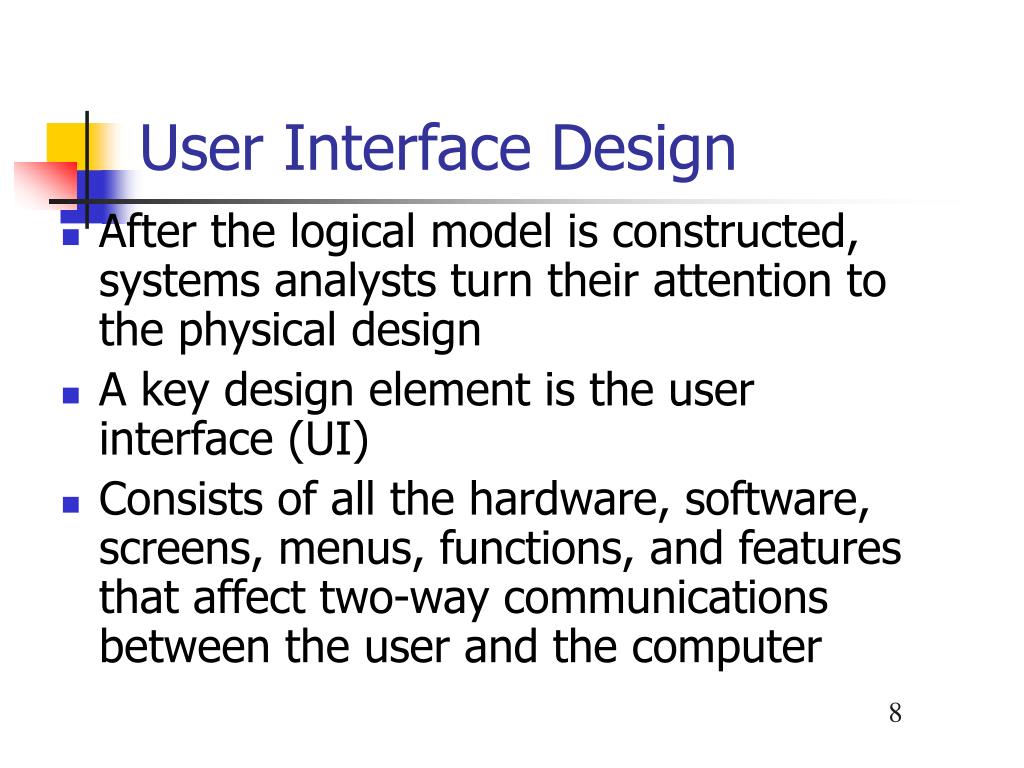 User Interface Design

- After the logical model is constructed, systems analysts turn their attention to the physical design
- A key design element is the user interface (UI)
- Consists of all the hardware, software, screens, menus, functions, and features that affect two-way communications between the user and the computer

8